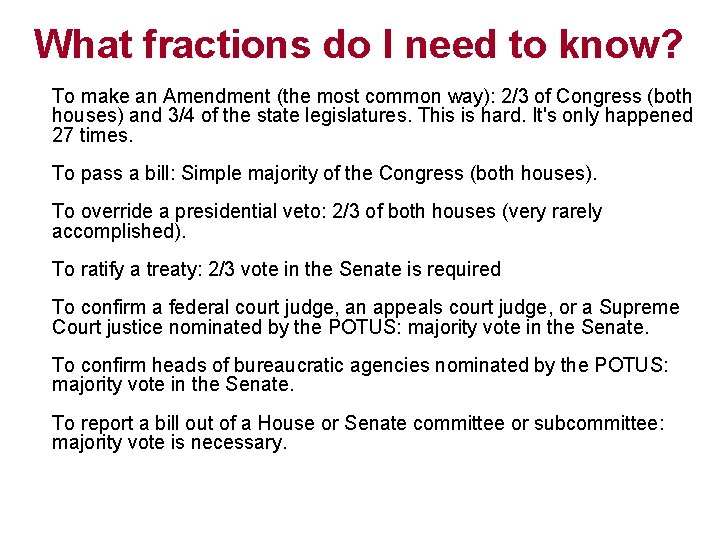 What fractions do I need to know?

To make an Amendment (the most common way): 2/3 of Congress (both houses) and 3/4 of the state legislatures. This is hard. It's only happened 27 times.

To pass a bill: Simple majority of the Congress (both houses).

To override a presidential veto: 2/3 of both houses (very rarely accomplished).

To ratify a treaty: 2/3 vote in the Senate is required

To confirm a federal court judge, an appeals court judge, or a Supreme Court justice nominated by the POTUS: majority vote in the Senate.

To confirm heads of bureaucratic agencies nominated by the POTUS: majority vote in the Senate.

To report a bill out of a House or Senate committee or subcommittee: majority vote is necessary.